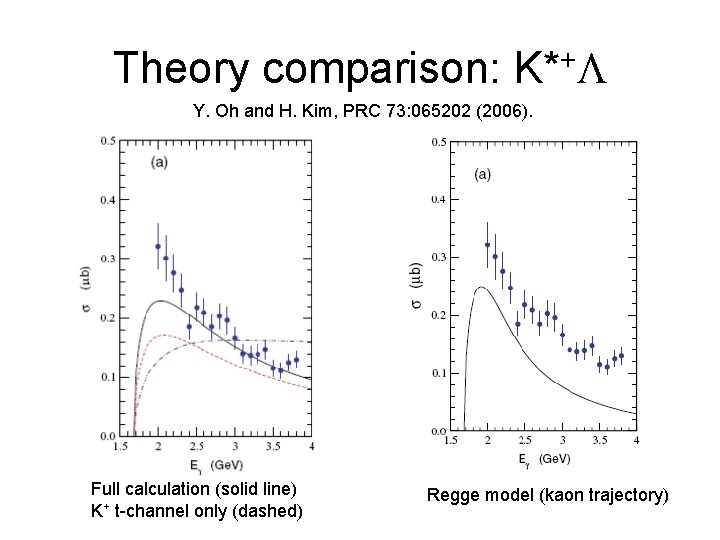 Theory comparison: $K^{*+}\Lambda$

Y. Oh and H. Kim, PRC 73:065202 (2006).

(a)

0.5
0.4
0.3
0.2
0.1
0.0

$\sigma$ ($\mu$b)

1.5 2 2.5 3 3.5 4

$E_\gamma$ (GeV)

Full calculation (solid line)
$K^+$ t-channel only (dashed)

(a)

0.5
0.4
0.3
0.2
0.1
0.0

$\sigma$ ($\mu$b)

1.5 2 2.5 3 3.5 4

$E_\gamma$ (GeV)

Regge model (kaon trajectory)